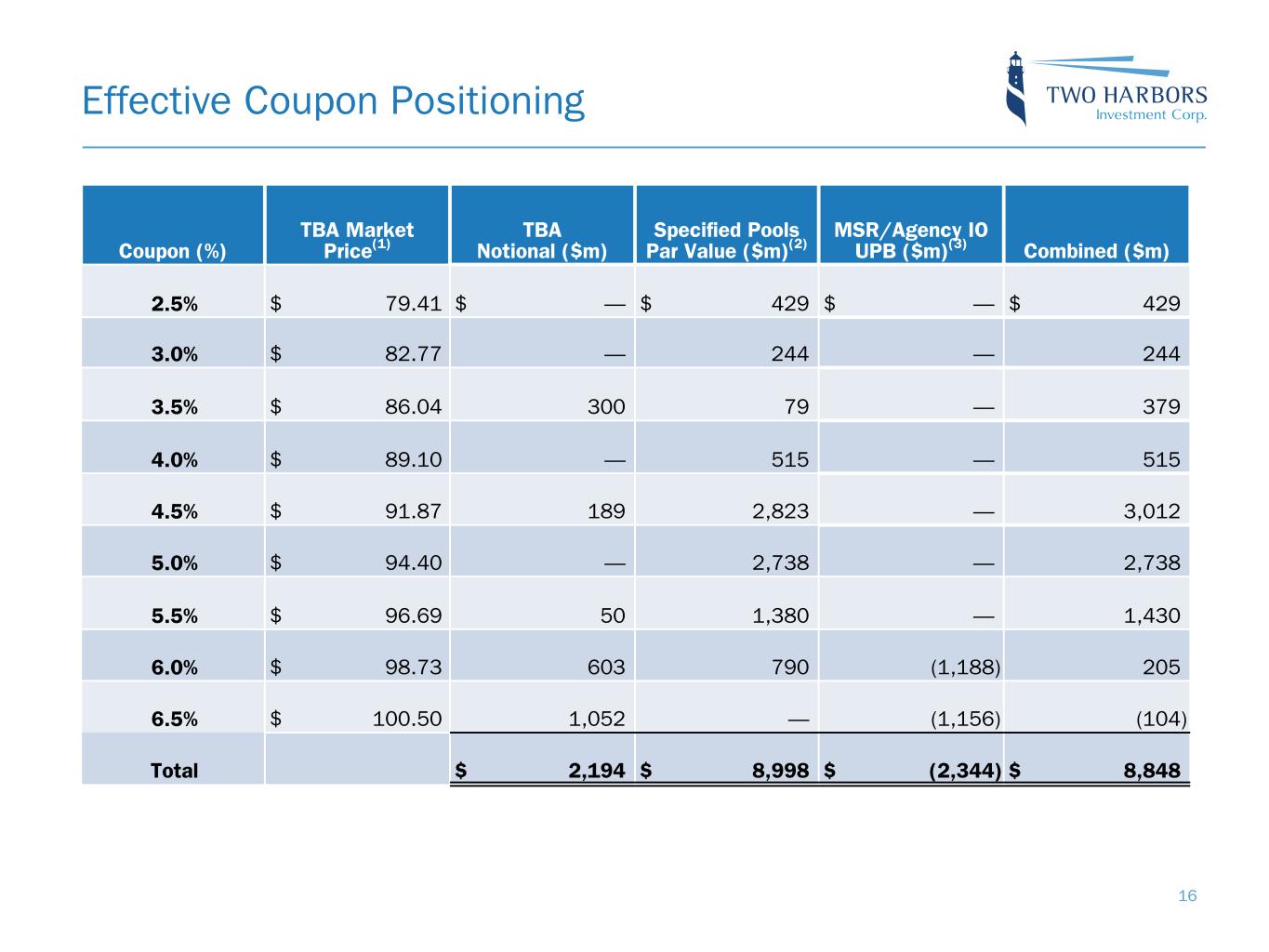 Effective Coupon Positioning

TWO HARBORS
Investment Corp.

| Coupon (%) | TBA Market Price$^{(1)}$ | TBA Notional (\$m) | Specified Pools Par Value (\$m)$^{(2)}$ | MSR/Agency IO UPB (\$m)$^{(3)}$ | Combined (\$m) |
|---|---|---|---|---|---|
| 2.5% | \$ 79.41 | \$ — | \$ 429 | \$ — | \$ 429 |
| 3.0% | \$ 82.77 | — | 244 | — | 244 |
| 3.5% | \$ 86.04 | 300 | 79 | — | 379 |
| 4.0% | \$ 89.10 | — | 515 | — | 515 |
| 4.5% | \$ 91.87 | 189 | 2,823 | — | 3,012 |
| 5.0% | \$ 94.40 | — | 2,738 | — | 2,738 |
| 5.5% | \$ 96.69 | 50 | 1,380 | — | 1,430 |
| 6.0% | \$ 98.73 | 603 | 790 | (1,188) | 205 |
| 6.5% | \$ 100.50 | 1,052 | — | (1,156) | (104) |
| Total | | \$ 2,194 | \$ 8,998 | \$ (2,344) | \$ 8,848 |

16